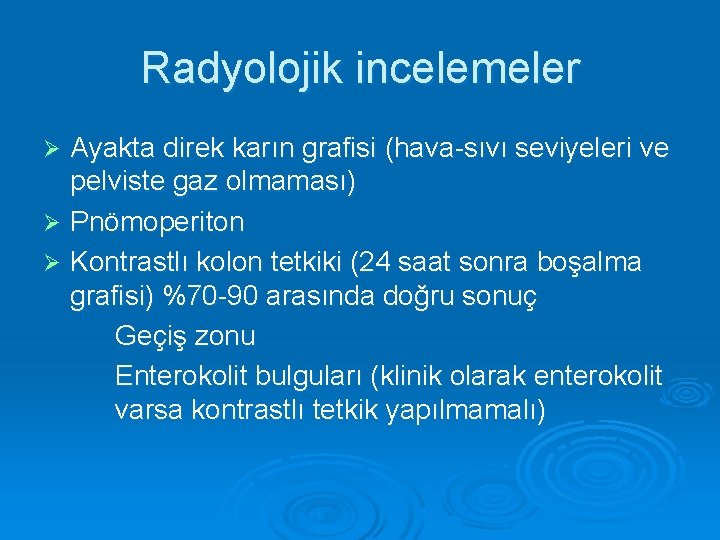 Radyolojik incelemeler

➢ Ayakta direk karın grafisi (hava-sıvı seviyeleri ve pelviste gaz olmaması)
➢ Pnömoperiton
➢ Kontrastlı kolon tetkiki (24 saat sonra boşalma grafisi) %70-90 arasında doğru sonuç

Geçiş zonu

Enterokolit bulguları (klinik olarak enterokolit varsa kontrastlı tetkik yapılmamalı)